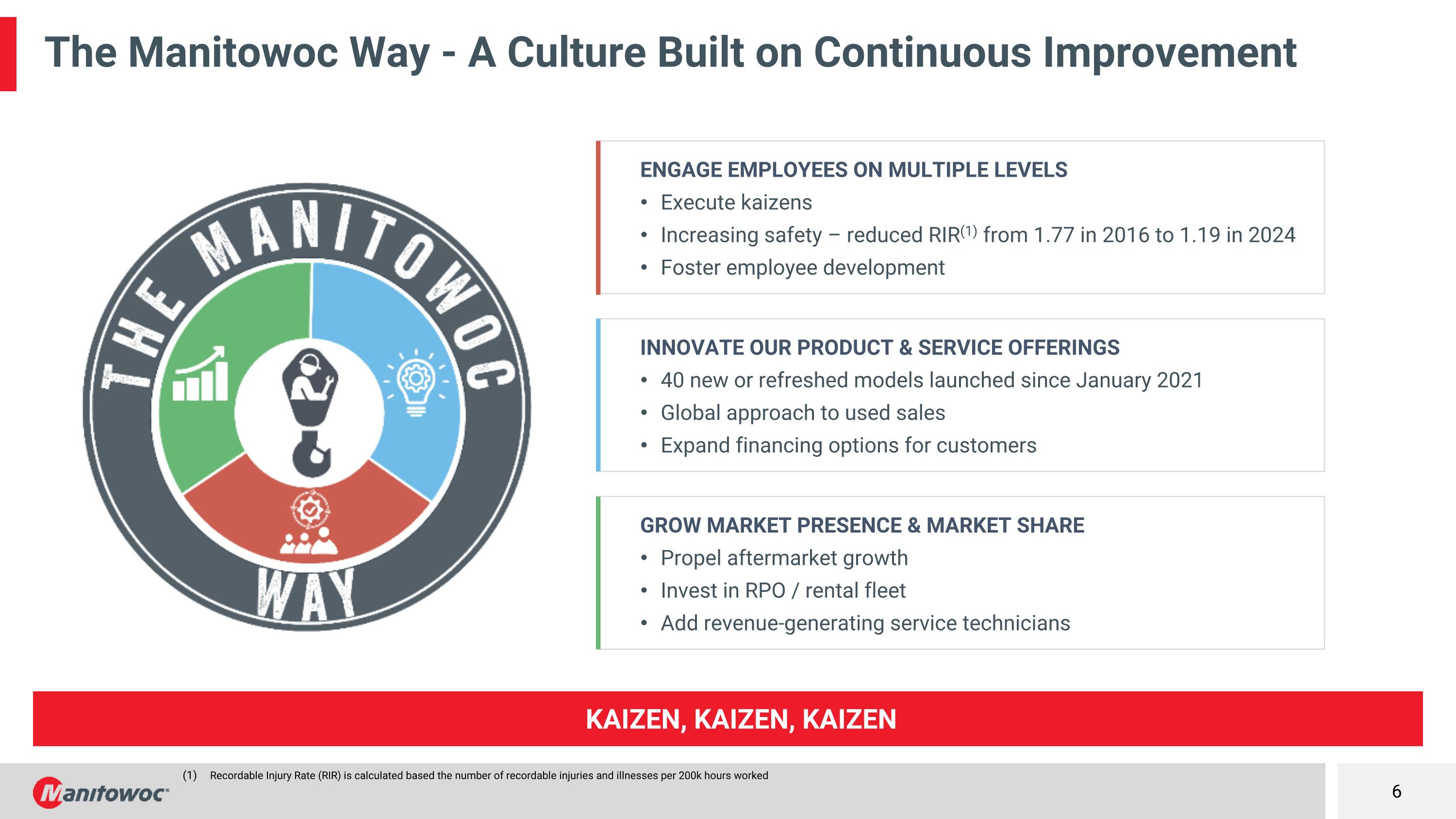 The Manitowoc Way - A Culture Built on Continuous Improvement

THE MANITOWOC WAY

ENGAGE EMPLOYEES ON MULTIPLE LEVELS
• Execute kaizens
• Increasing safety – reduced RIR$^{(1)}$ from 1.77 in 2016 to 1.19 in 2024
• Foster employee development

INNOVATE OUR PRODUCT & SERVICE OFFERINGS
• 40 new or refreshed models launched since January 2021
• Global approach to used sales
• Expand financing options for customers

GROW MARKET PRESENCE & MARKET SHARE
• Propel aftermarket growth
• Invest in RPO / rental fleet
• Add revenue-generating service technicians

KAIZEN, KAIZEN, KAIZEN

(1) Recordable Injury Rate (RIR) is calculated based the number of recordable injuries and illnesses per 200k hours worked

Manitowoc

6